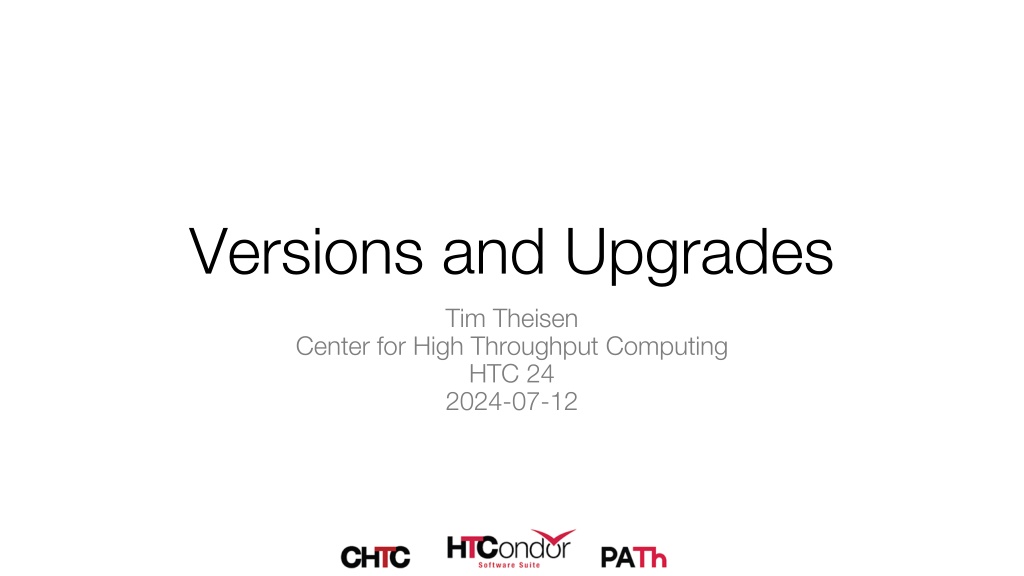 Versions and Upgrades

Tim Theisen
Center for High Throughput Computing
HTC 24
2024-07-12

CHTC HTCondor Software Suite PATh